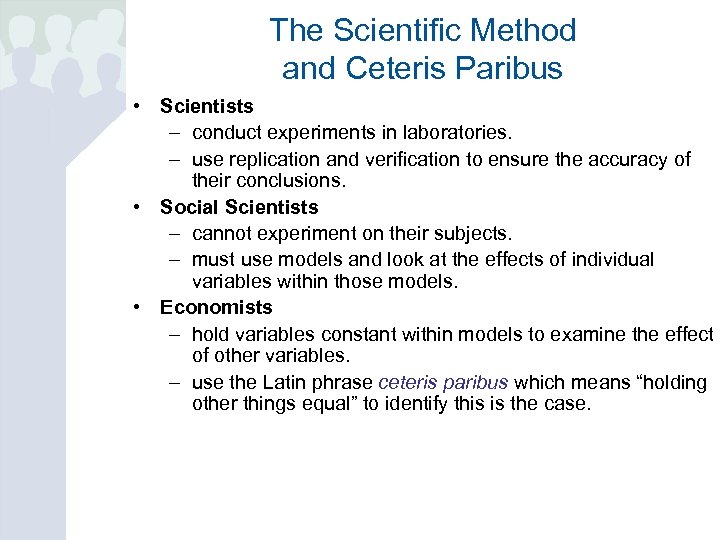 The Scientific Method
and Ceteris Paribus

• Scientists
– conduct experiments in laboratories.
– use replication and verification to ensure the accuracy of their conclusions.

• Social Scientists
– cannot experiment on their subjects.
– must use models and look at the effects of individual variables within those models.

• Economists
– hold variables constant within models to examine the effect of other variables.
– use the Latin phrase ceteris paribus which means “holding other things equal” to identify this is the case.